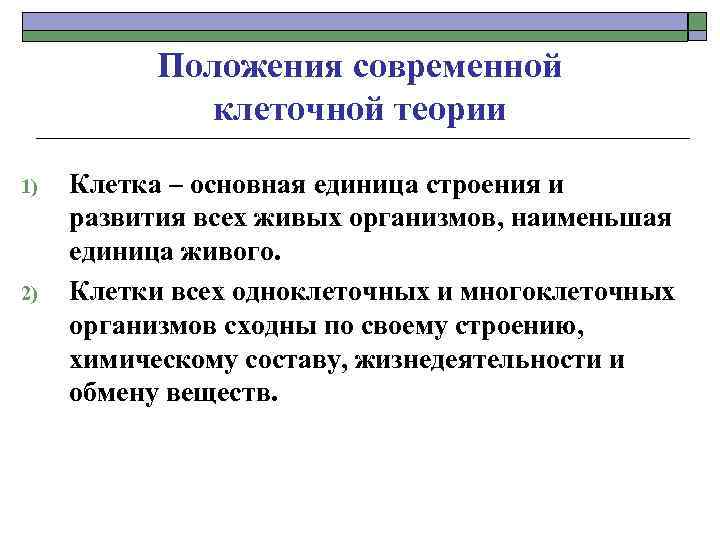 Положения современной клеточной теории

1) Клетка – основная единица строения и развития всех живых организмов, наименьшая единица живого.

2) Клетки всех одноклеточных и многоклеточных организмов сходны по своему строению, химическому составу, жизнедеятельности и обмену веществ.